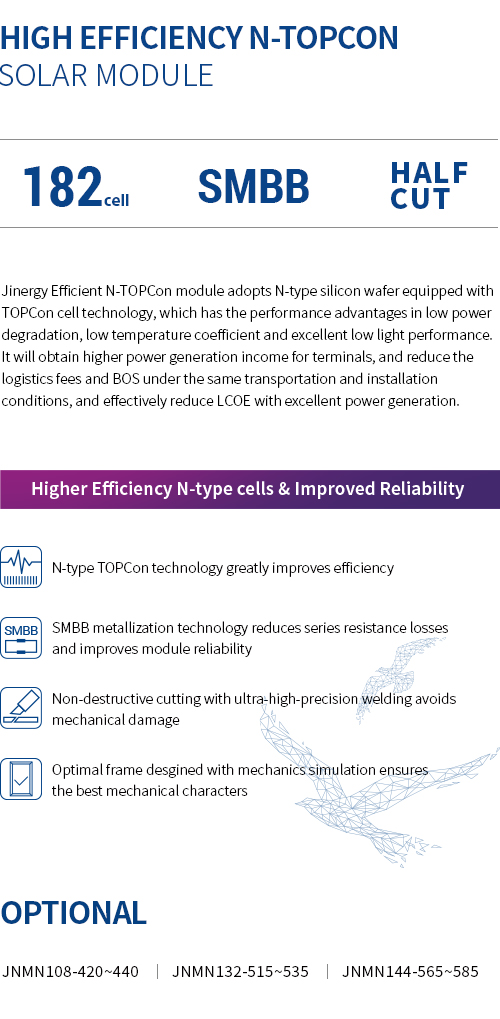 HIGH EFFICIENCY N-TOPCON
SOLAR MODULE

182cell SMBB HALF CUT

Jinergy Efficient N-TOPCon module adopts N-type silicon wafer equipped with TOPCon cell technology, which has the performance advantages in low power degradation, low temperature coefficient and excellent low light performance. It will obtain higher power generation income for terminals, and reduce the logistics fees and BOS under the same transportation and installation conditions, and effectively reduce LCOE with excellent power generation.

Higher Efficiency N-type cells & Improved Reliability

N-type TOPCon technology greatly improves efficiency

SMBB

SMBB metallization technology reduces series resistance losses and improves module reliability

Non-destructive cutting with ultra-high-precision welding avoids mechanical damage

Optimal frame desgined with mechanics simulation ensures the best mechanical characters

OPTIONAL

JNMN108-420~440 | JNMN132-515~535 | JNMN144-565~585